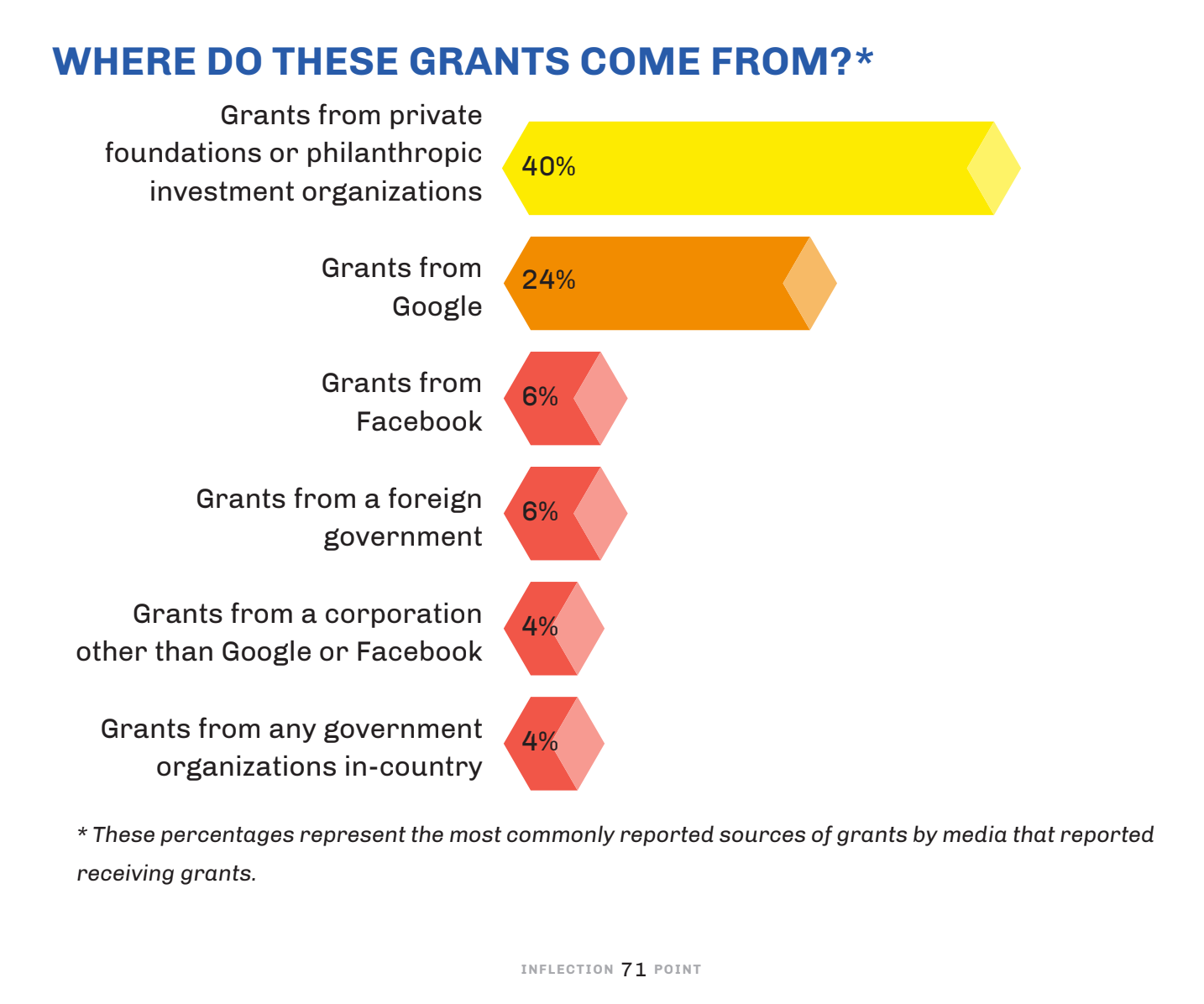 WHERE DO THESE GRANTS COME FROM?*

Grants from private foundations or philanthropic investment organizations
40%

Grants from Google
24%

Grants from Facebook
6%

Grants from a foreign government
6%

Grants from a corporation other than Google or Facebook
4%

Grants from any government organizations in-country
4%

* These percentages represent the most commonly reported sources of grants by media that reported receiving grants.

INFLECTION 71 POINT